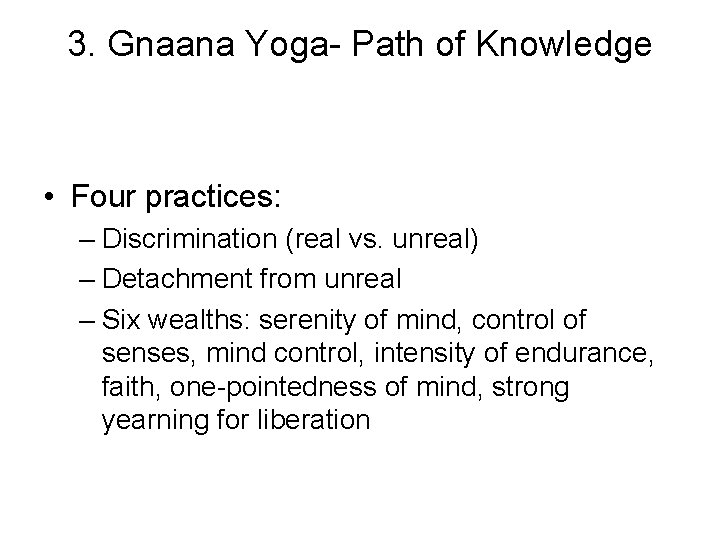 3. Gnaana Yoga- Path of Knowledge

• Four practices:
– Discrimination (real vs. unreal)
– Detachment from unreal
– Six wealths: serenity of mind, control of senses, mind control, intensity of endurance, faith, one-pointedness of mind, strong yearning for liberation